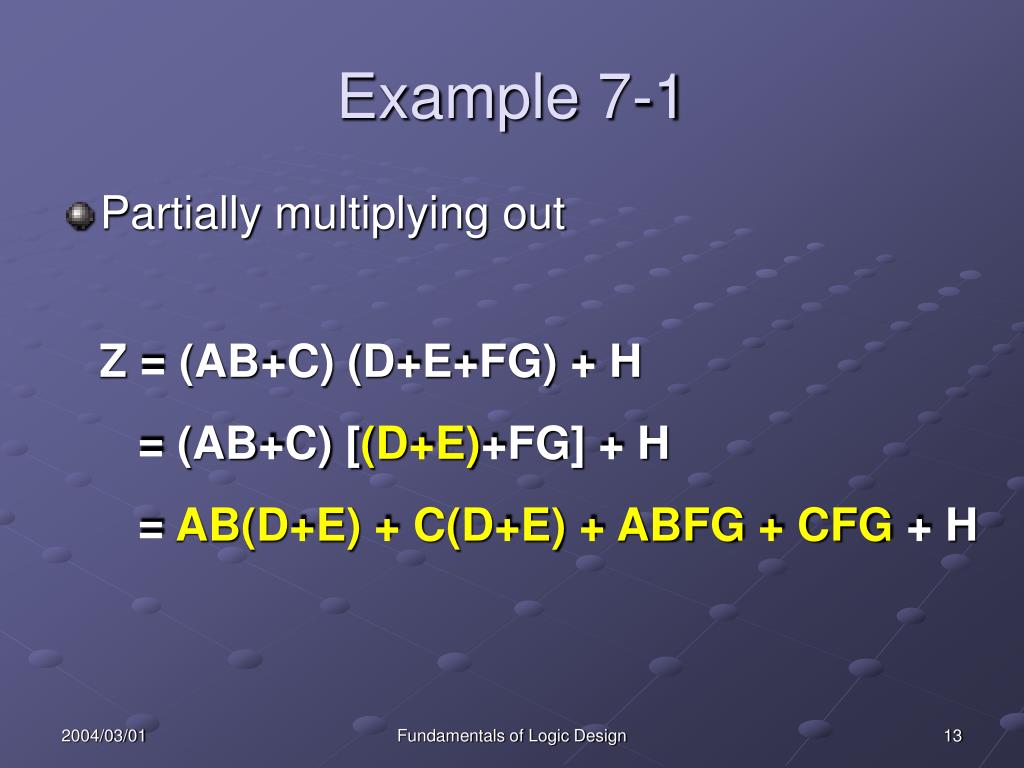 Example 7-1

Partially multiplying out

$Z = (AB+C)(D+E+FG) + H$

$= (AB+C)[(D+E)+FG] + H$

$= AB(D+E) + C(D+E) + ABFG + CFG + H$

2004/03/01

Fundamentals of Logic Design

13